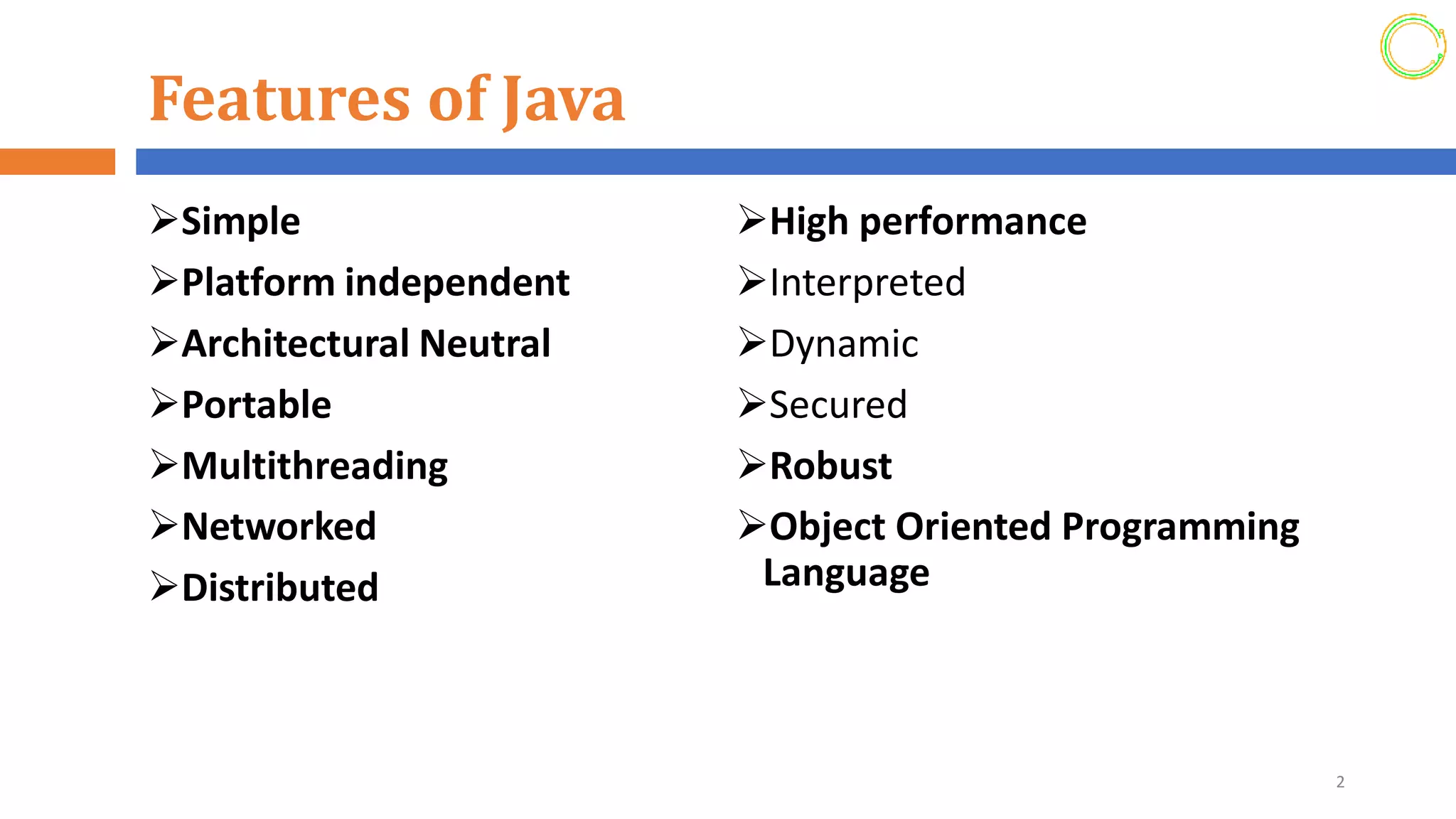 Features of Java

➢Simple
➢Platform independent
➢Architectural Neutral
➢Portable
➢Multithreading
➢Networked
➢Distributed

➢High performance
➢Interpreted
➢Dynamic
➢Secured
➢Robust
➢Object Oriented Programming Language

2